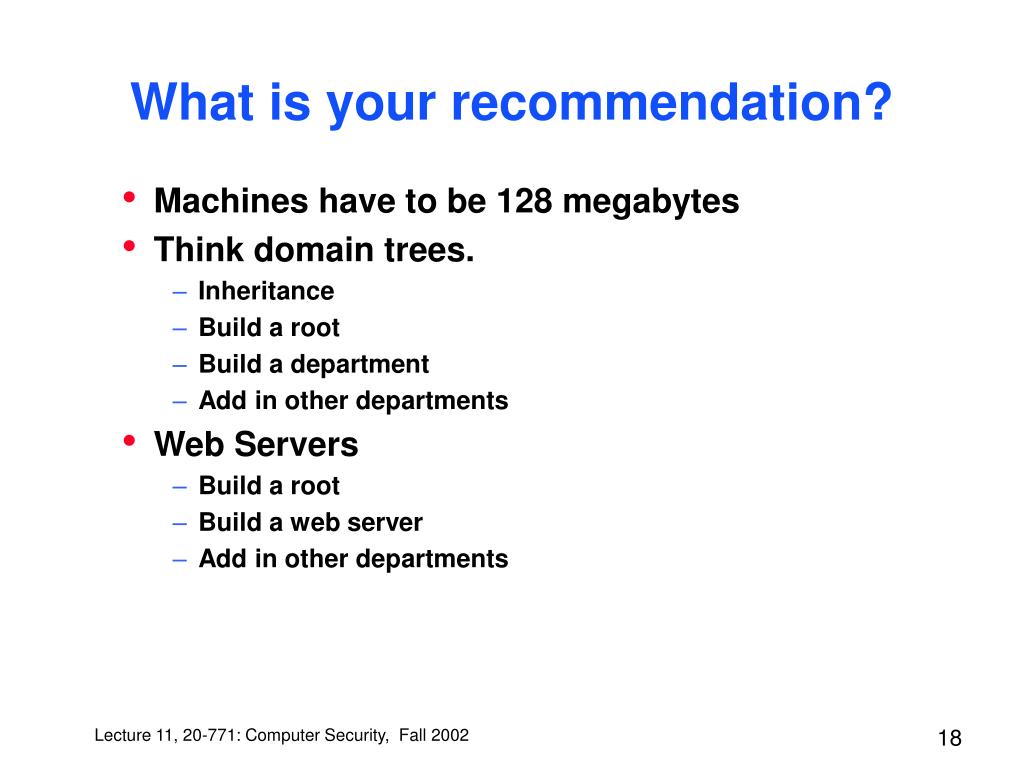 What is your recommendation?

• Machines have to be 128 megabytes
• Think domain trees.
– Inheritance
– Build a root
– Build a department
– Add in other departments
• Web Servers
– Build a root
– Build a web server
– Add in other departments

Lecture 11, 20-771: Computer Security, Fall 2002

18